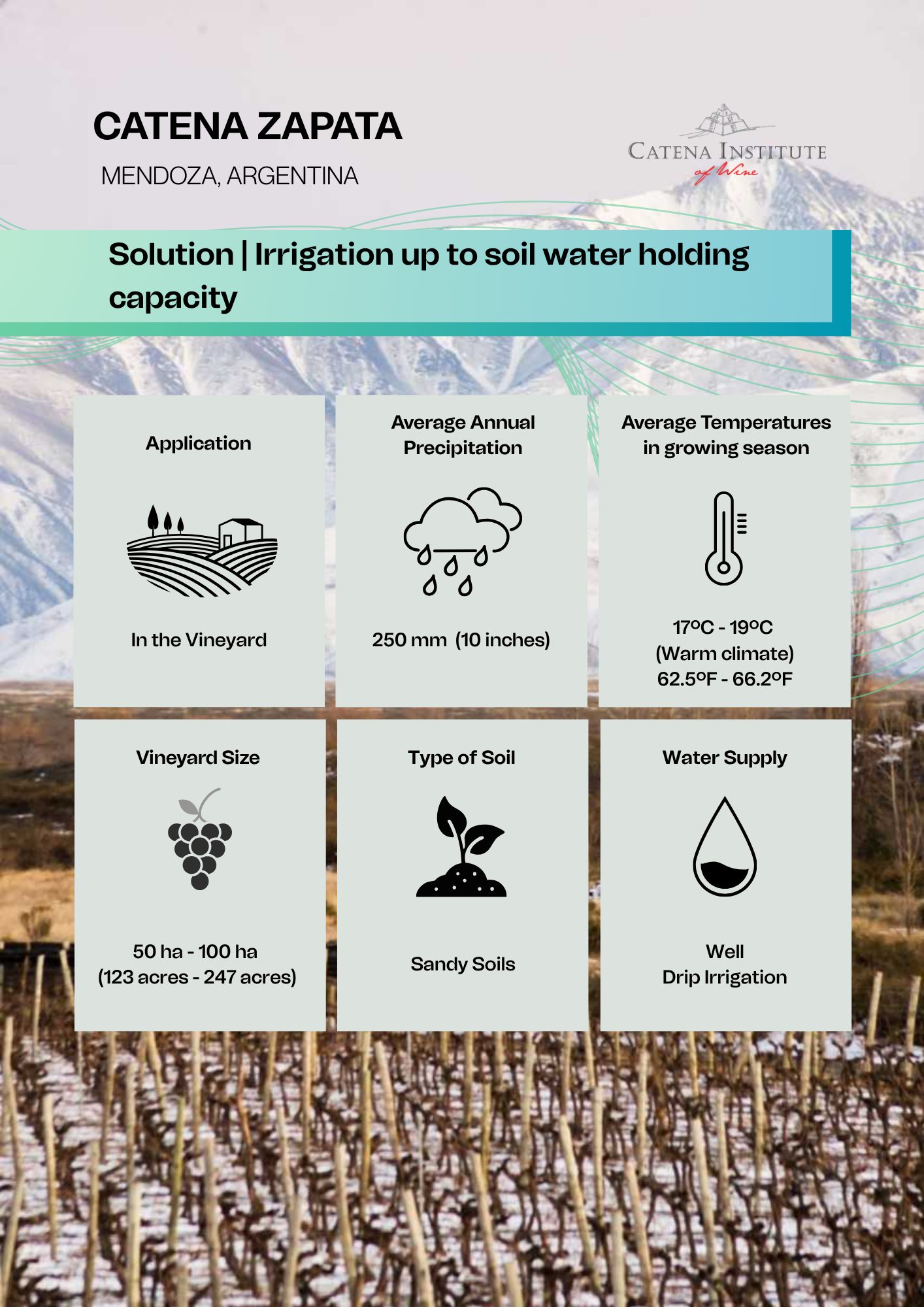 CATENA ZAPATA
MENDOZA, ARGENTINA

CATENA INSTITUTE
of Wine

Solution | Irrigation up to soil water holding capacity

Application

In the Vineyard

Average Annual Precipitation

250 mm (10 inches)

Average Temperatures in growing season

17ºC - 19ºC
(Warm climate)
62.5ºF - 66.2ºF

Vineyard Size

50 ha - 100 ha
(123 acres - 247 acres)

Type of Soil

Sandy Soils

Water Supply

Well
Drip Irrigation